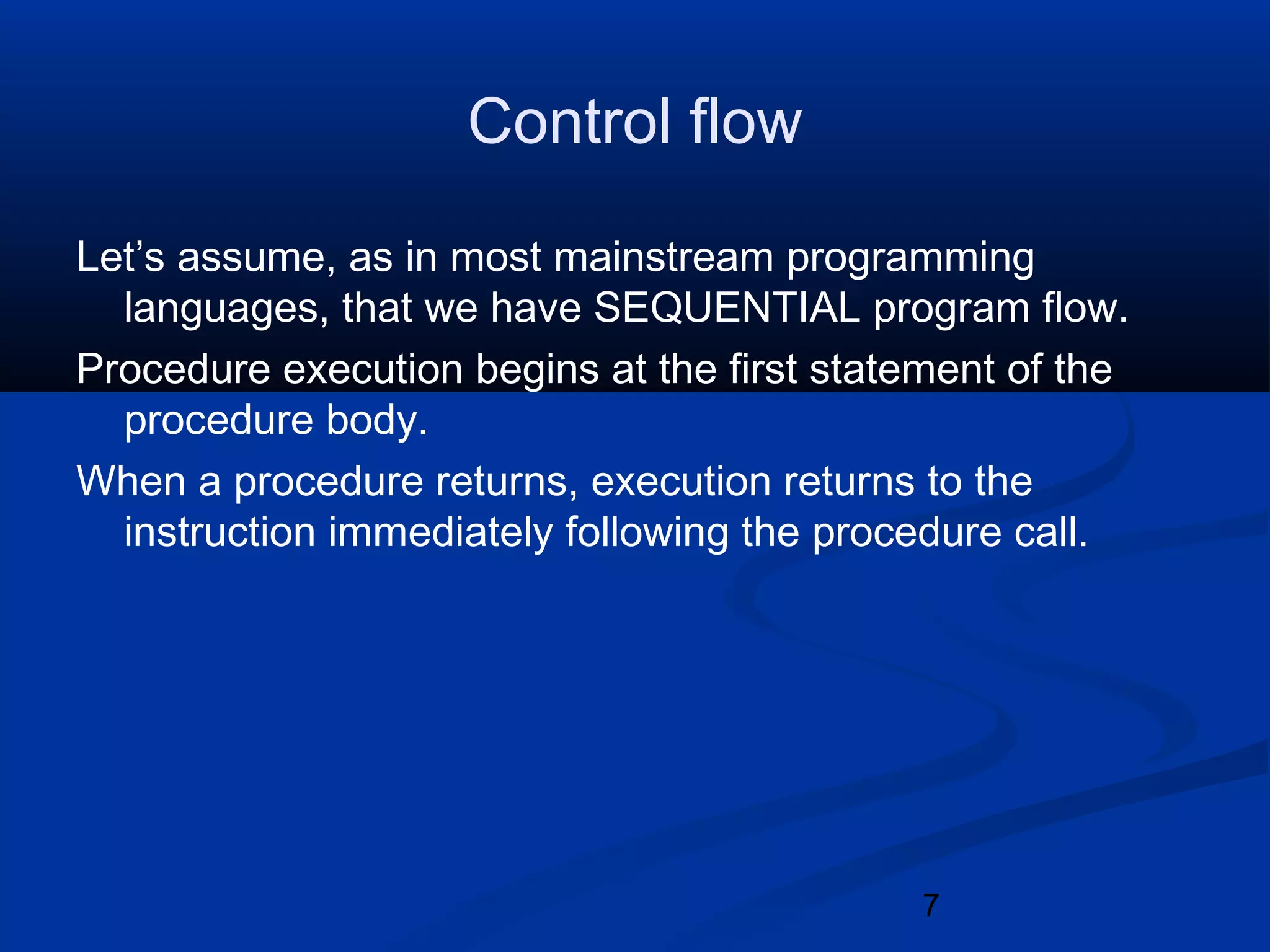 Control flow

Let’s assume, as in most mainstream programming languages, that we have SEQUENTIAL program flow.

Procedure execution begins at the first statement of the procedure body.

When a procedure returns, execution returns to the instruction immediately following the procedure call.

7